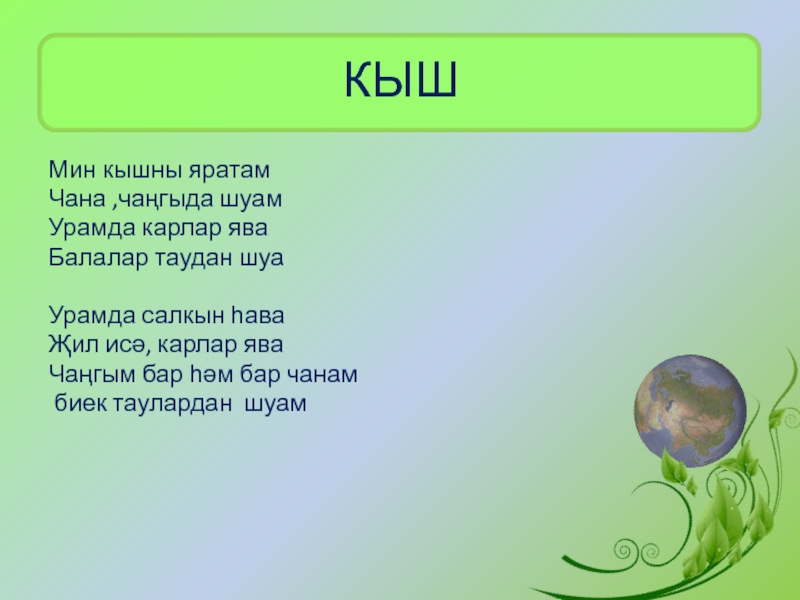 КЫШ

Мин кышны яратам
Чана ,чаңгыда шуам
Урамда карлар ява
Балалар таудан шуа

Урамда салкын һава
Җил исә, карлар ява
Чаңгым бар һәм бар чанам
биек таулардан шуам